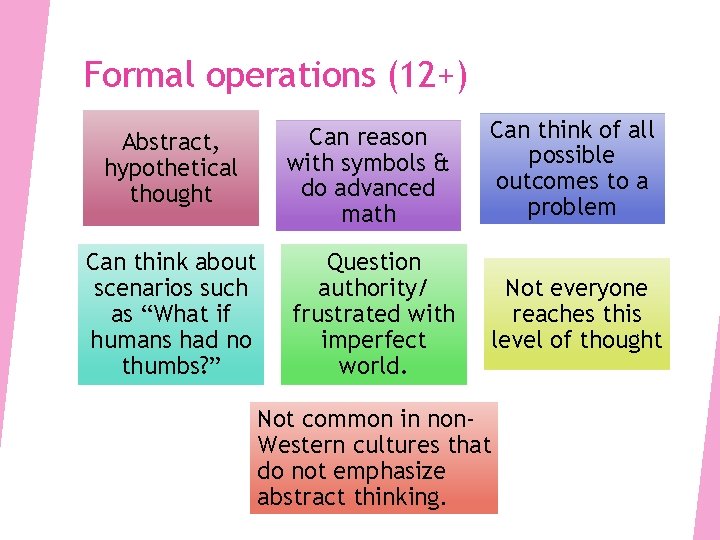 Formal operations (12+)

Abstract, hypothetical thought

Can reason with symbols & do advanced math

Can think of all possible outcomes to a problem

Can think about scenarios such as “What if humans had no thumbs?”

Question authority/ frustrated with imperfect world.

Not everyone reaches this level of thought

Not common in non-Western cultures that do not emphasize abstract thinking.